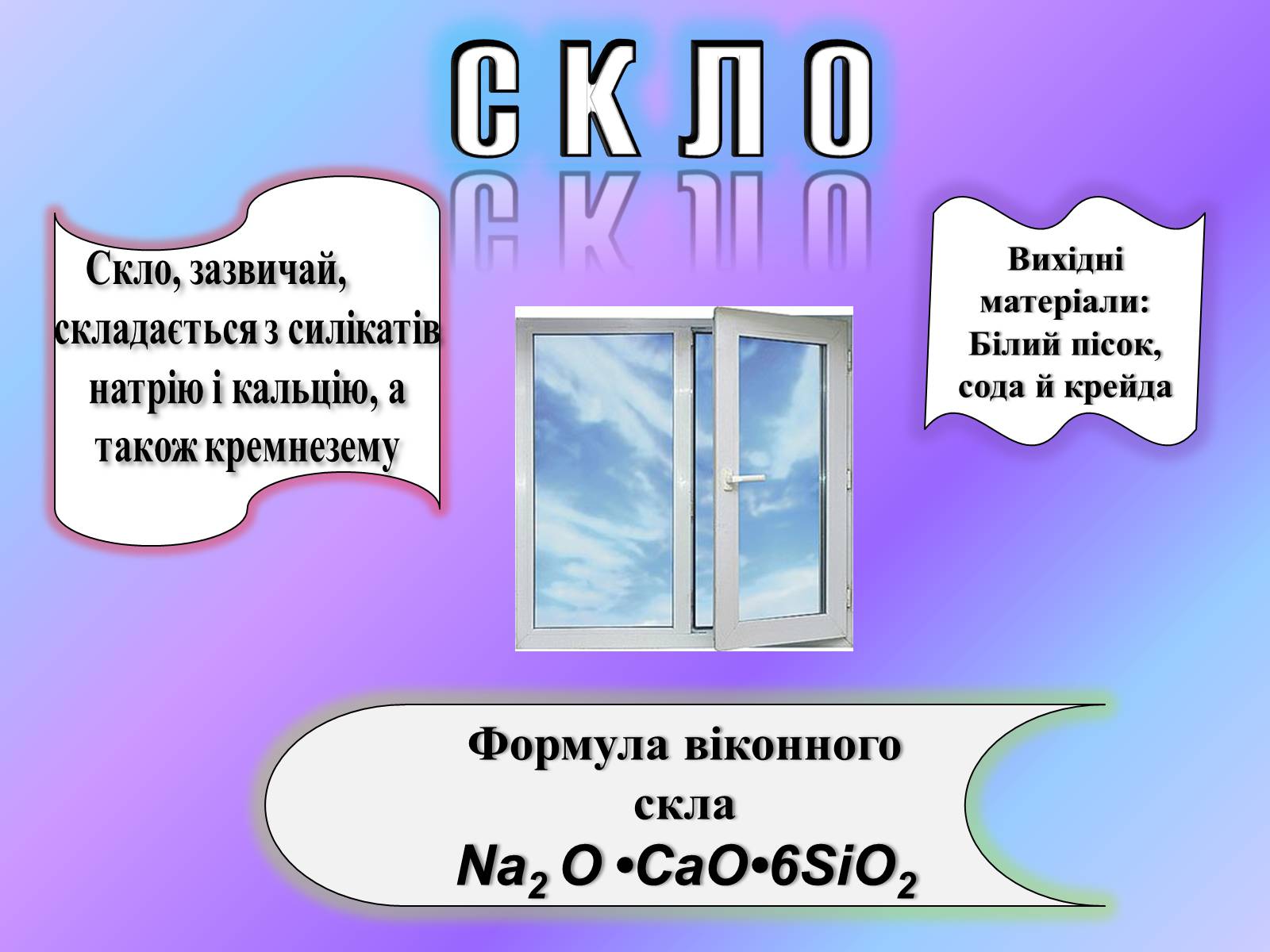 СКЛО

Скло, зазвичай, складається з силікатів натрію і кальцію, а також кремнезему

Вихідні матеріали: Білий пісок, сода й крейда

Формула віконного скла
$Na_2O \cdot CaO \cdot 6SiO_2$